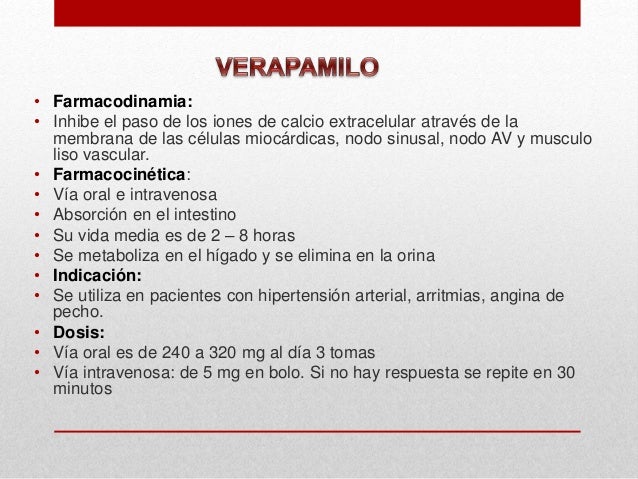 VERAPAMILO

• Farmacodinamia:
• Inhibe el paso de los iones de calcio extracelular através de la membrana de las células miocárdicas, nodo sinusal, nodo AV y musculo liso vascular.
• Farmacocinética:
• Vía oral e intravenosa
• Absorción en el intestino
• Su vida media es de 2 – 8 horas
• Se metaboliza en el hígado y se elimina en la orina
• Indicación:
• Se utiliza en pacientes con hipertensión arterial, arritmias, angina de pecho.
• Dosis:
• Vía oral es de 240 a 320 mg al día 3 tomas
• Vía intravenosa: de 5 mg en bolo. Si no hay respuesta se repite en 30 minutos